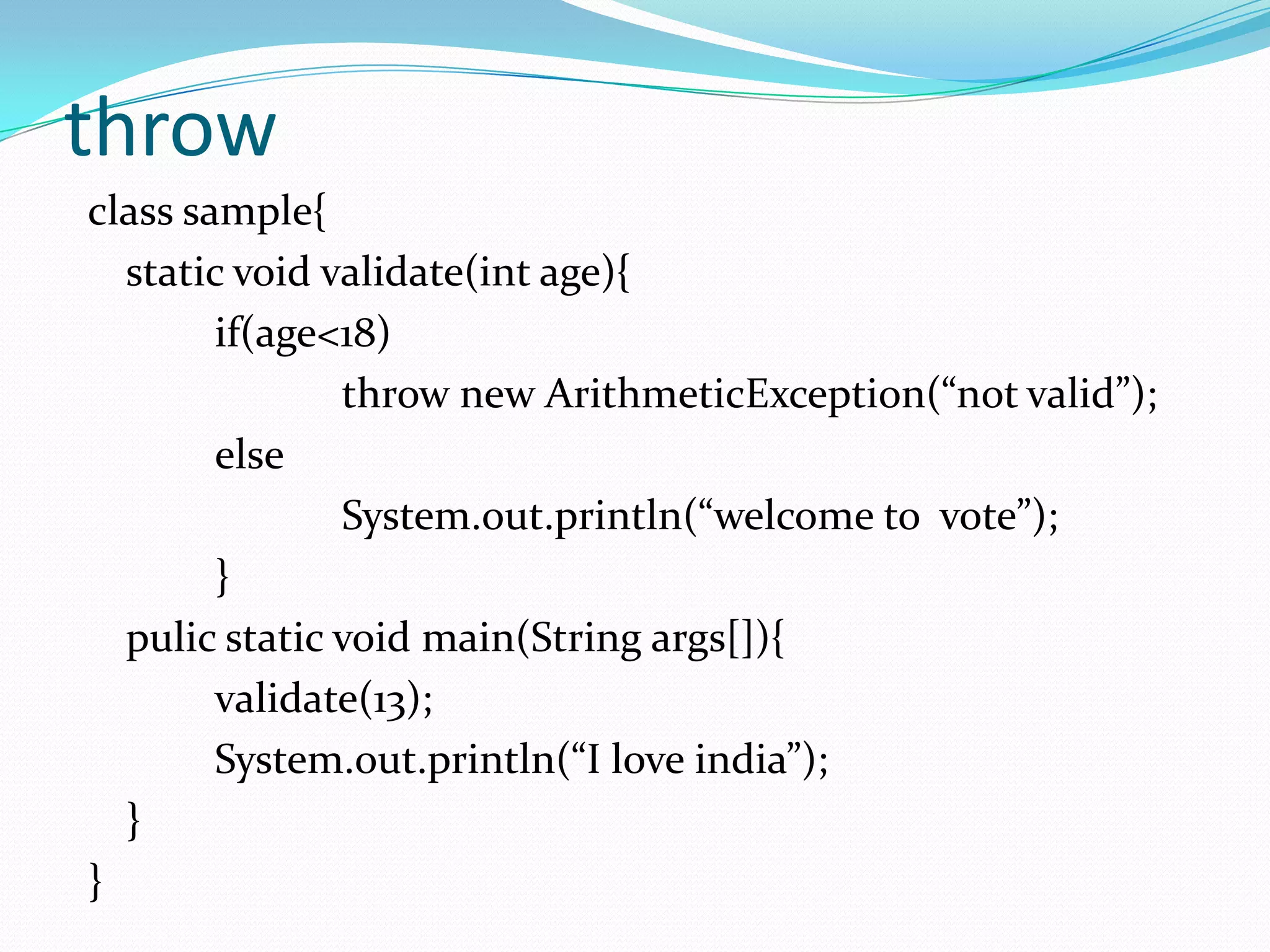 throw

class sample{
static void validate(int age){
if(age<18)
throw new ArithmeticException(“not valid”);
else
System.out.println(“welcome to  vote”);
}
pulic static void main(String args[]){
validate(13);
System.out.println(“I love india”);
}
}